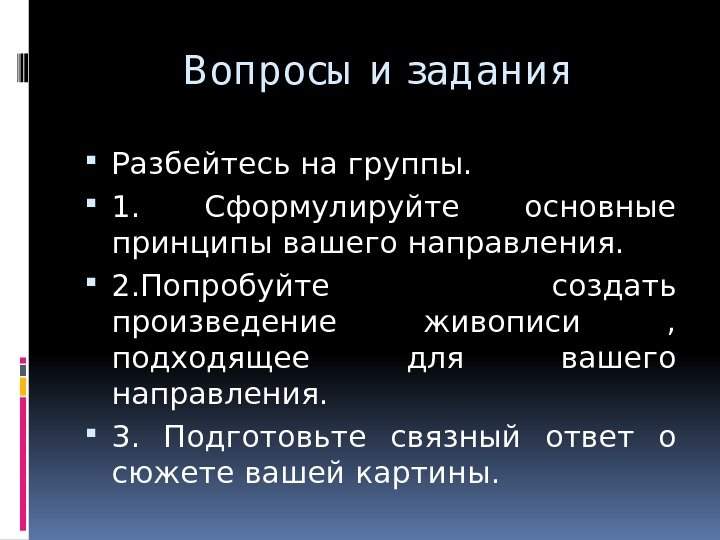 Вопросы и задания

Разбейтесь на группы.

1. Сформулируйте основные принципы вашего направления.

2.Попробуйте создать произведение живописи , подходящее для вашего направления.

3. Подготовьте связный ответ о сюжете вашей картины.